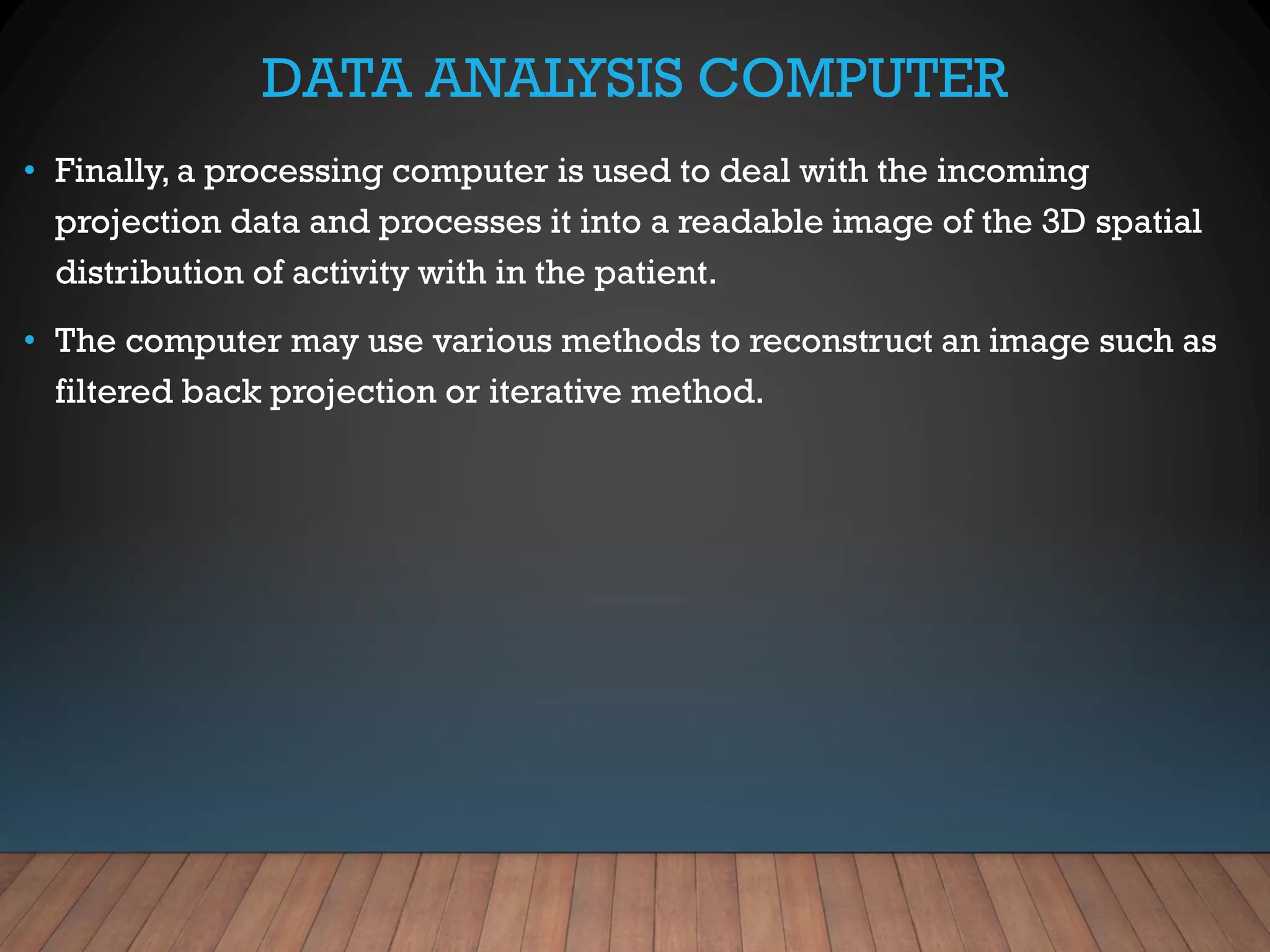 DATA ANALYSIS COMPUTER

• Finally, a processing computer is used to deal with the incoming projection data and processes it into a readable image of the 3D spatial distribution of activity with in the patient.

• The computer may use various methods to reconstruct an image such as filtered back projection or iterative method.